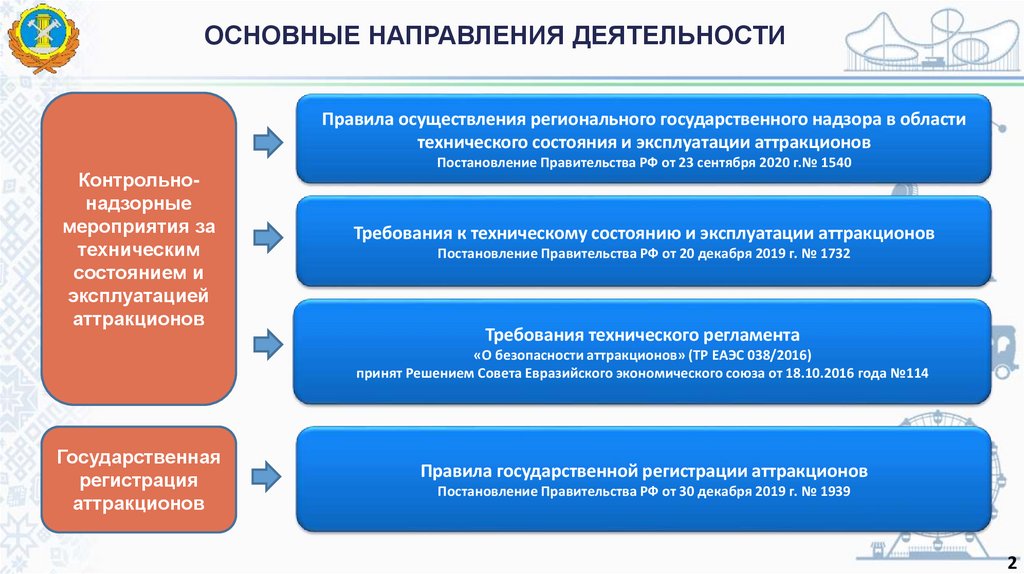 ОСНОВНЫЕ НАПРАВЛЕНИЯ ДЕЯТЕЛЬНОСТИ

Контрольно-надзорные мероприятия за техническим состоянием и эксплуатацией аттракционов

Правила осуществления регионального государственного надзора в области технического состояния и эксплуатации аттракционов
Постановление Правительства РФ от 23 сентября 2020 г.№ 1540

Требования к техническому состоянию и эксплуатации аттракционов
Постановление Правительства РФ от 20 декабря 2019 г. № 1732

Требования технического регламента
«О безопасности аттракционов» (ТР ЕАЭС 038/2016)
принят Решением Совета Евразийского экономического союза от 18.10.2016 года №114

Государственная регистрация аттракционов

Правила государственной регистрации аттракционов
Постановление Правительства РФ от 30 декабря 2019 г. № 1939

2